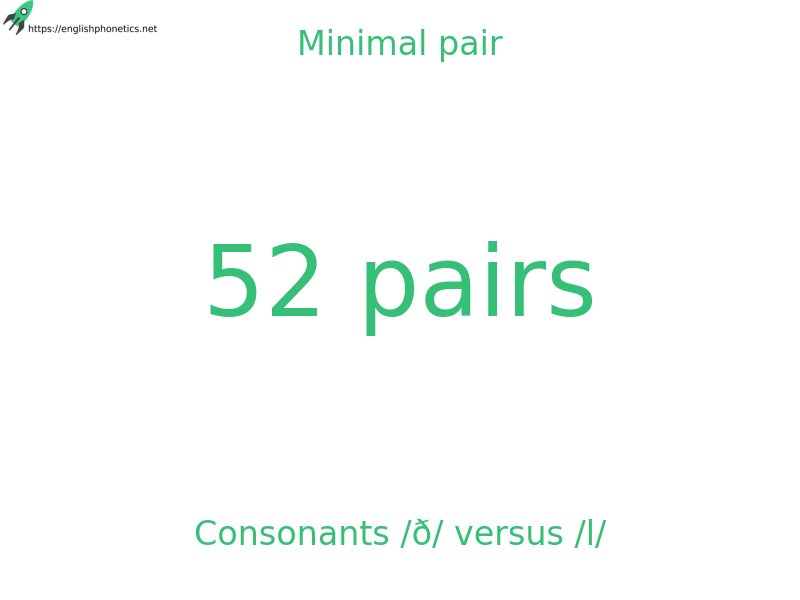 https://englishphonetics.net

Minimal pair

52 pairs

Consonants /ð/ versus /l/